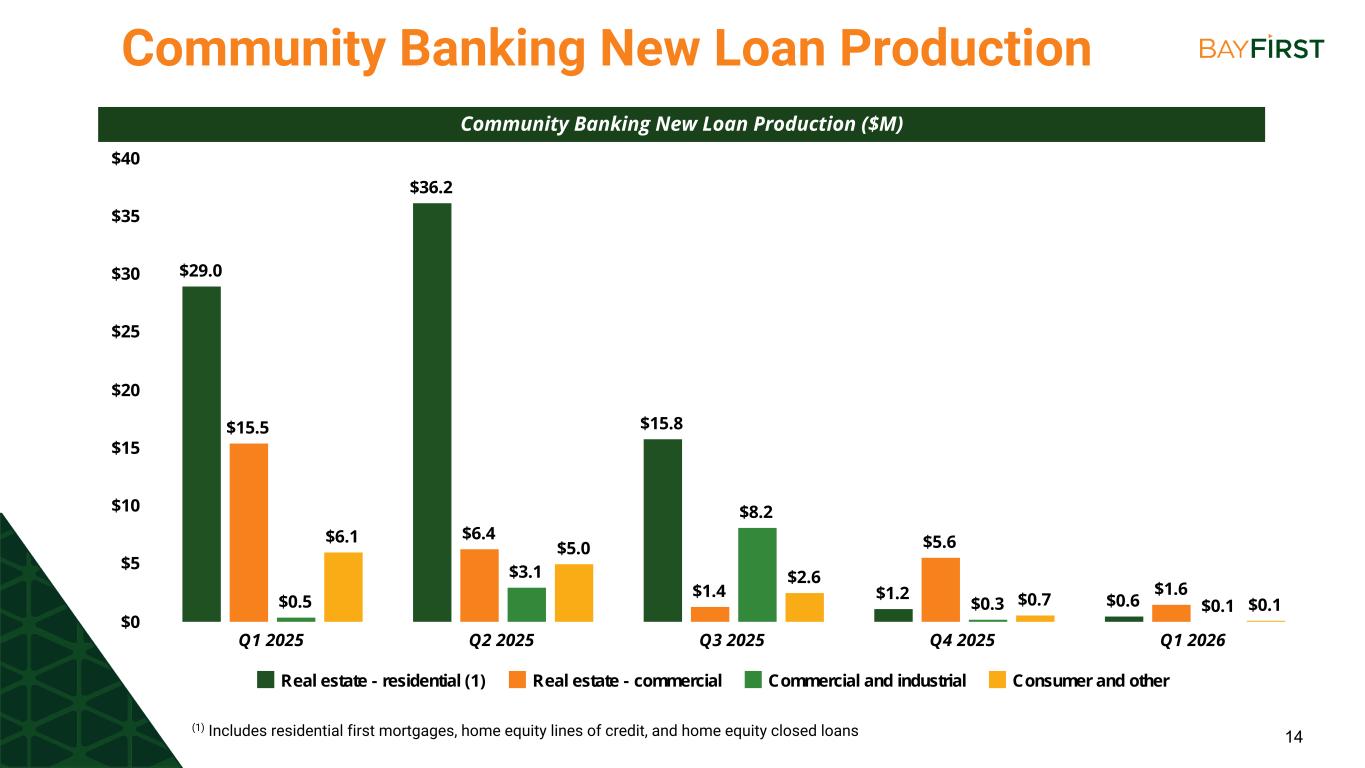 Community Banking New Loan Production

BAYFIRST

Community Banking New Loan Production ($M)

$40
$35
$30
$25
$20
$15
$10
$5
$0

$29.0
$15.5
$0.5
$6.1
$36.2
$6.4
$3.1
$5.0
$15.8
$1.4
$8.2
$2.6
$1.2
$5.6
$0.3
$0.7
$0.6
$1.6
$0.1
$0.1

Q1 2025
Q2 2025
Q3 2025
Q4 2025
Q1 2026

Real estate - residential (1)
Real estate - commercial
Commercial and industrial
Consumer and other

$^{(1)}$ Includes residential first mortgages, home equity lines of credit, and home equity closed loans

14